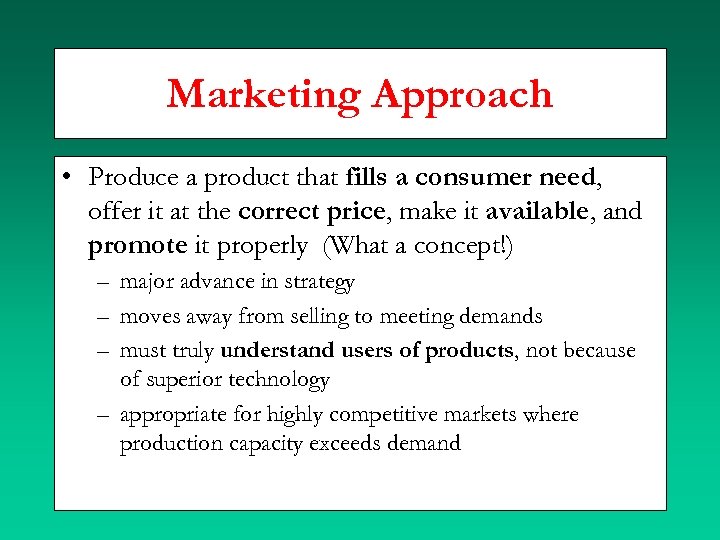 Marketing Approach

• Produce a product that fills a consumer need, offer it at the correct price, make it available, and promote it properly (What a concept!)
– major advance in strategy
– moves away from selling to meeting demands
– must truly understand users of products, not because of superior technology
– appropriate for highly competitive markets where production capacity exceeds demand